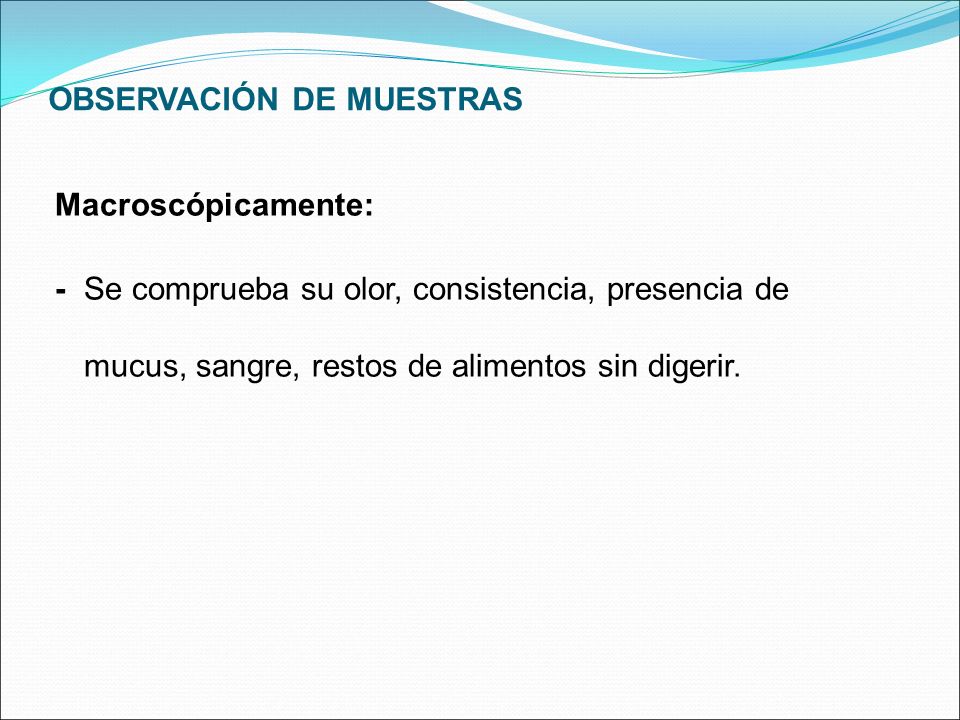 OBSERVACIÓN DE MUESTRAS

Macroscópicamente:

- Se comprueba su olor, consistencia, presencia de mucus, sangre, restos de alimentos sin digerir.